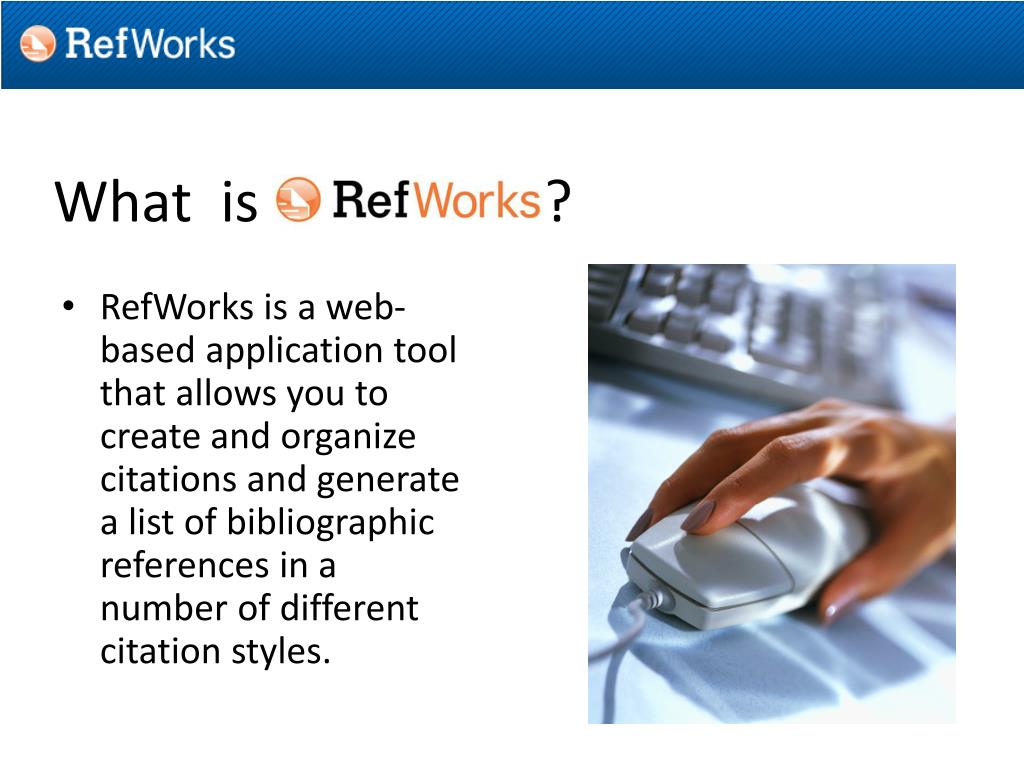 RefWorks

What is RefWorks?

• RefWorks is a web-based application tool that allows you to create and organize citations and generate a list of bibliographic references in a number of different citation styles.